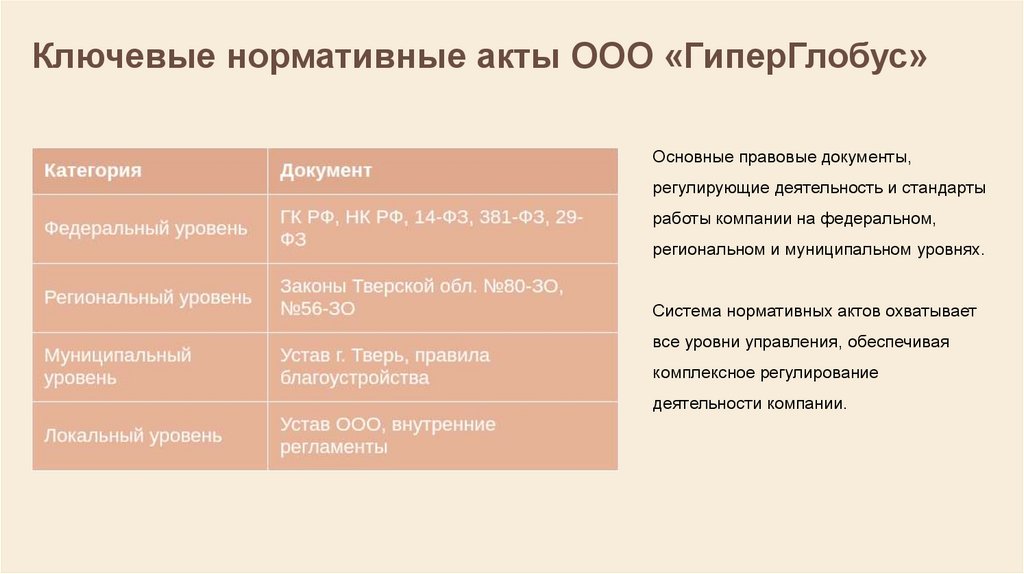 Ключевые нормативные акты ООО «ГиперГлобус»

| Категория | Документ |
|---|---|
| Федеральный уровень | ГК РФ, НК РФ, 14-ФЗ, 381-ФЗ, 29-ФЗ |
| Региональный уровень | Законы Тверской обл. №80-ЗО, №56-ЗО |
| Муниципальный уровень | Устав г. Тверь, правила благоустройства |
| Локальный уровень | Устав ООО, внутренние регламенты |

Основные правовые документы, регулирующие деятельность и стандарты работы компании на федеральном, региональном и муниципальном уровнях.

Система нормативных актов охватывает все уровни управления, обеспечивая комплексное регулирование деятельности компании.